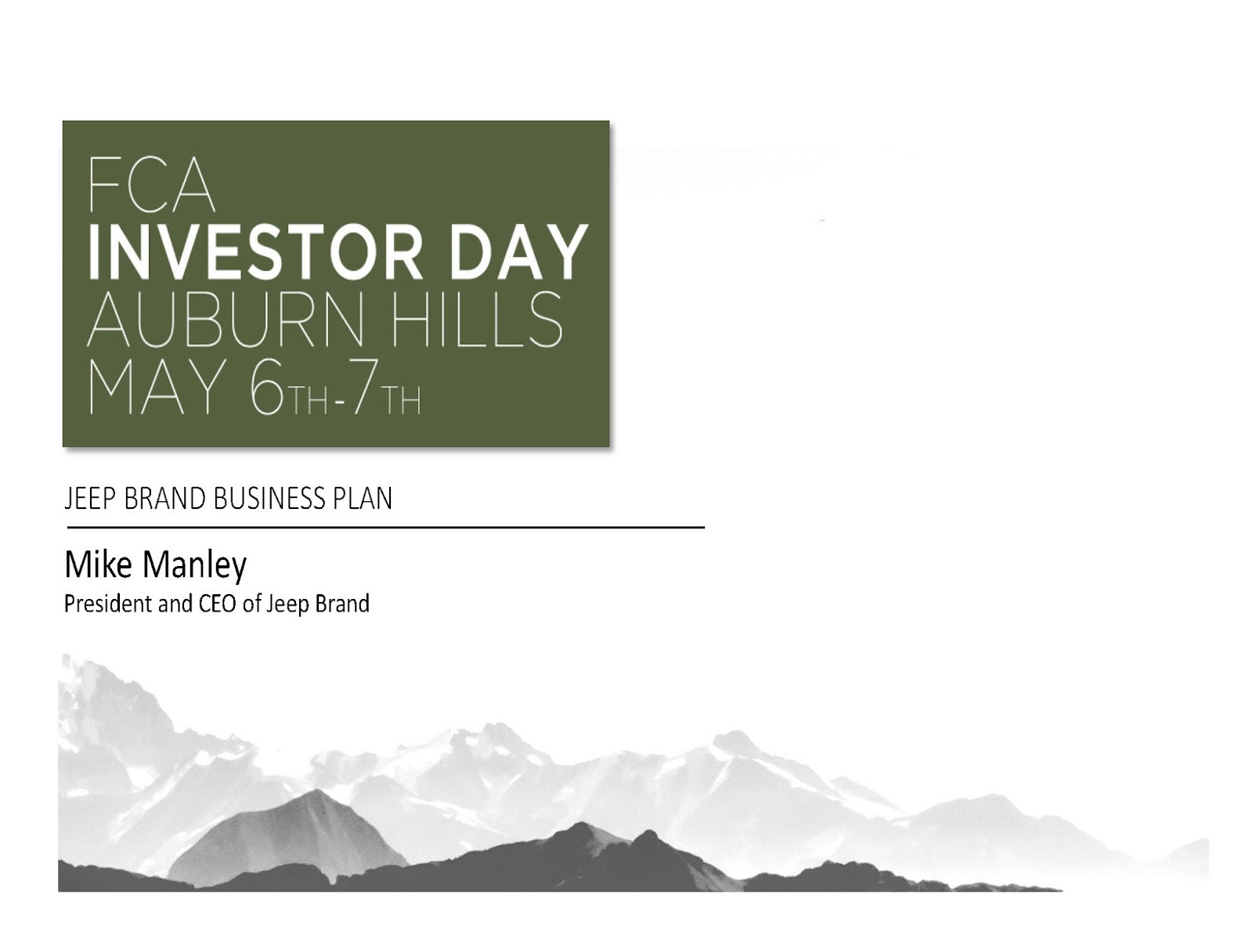 FCA
INVESTOR DAY
AUBURN HILLS
MAY 6TH-7TH

JEEP BRAND BUSINESS PLAN

Mike Manley
President and CEO of Jeep Brand